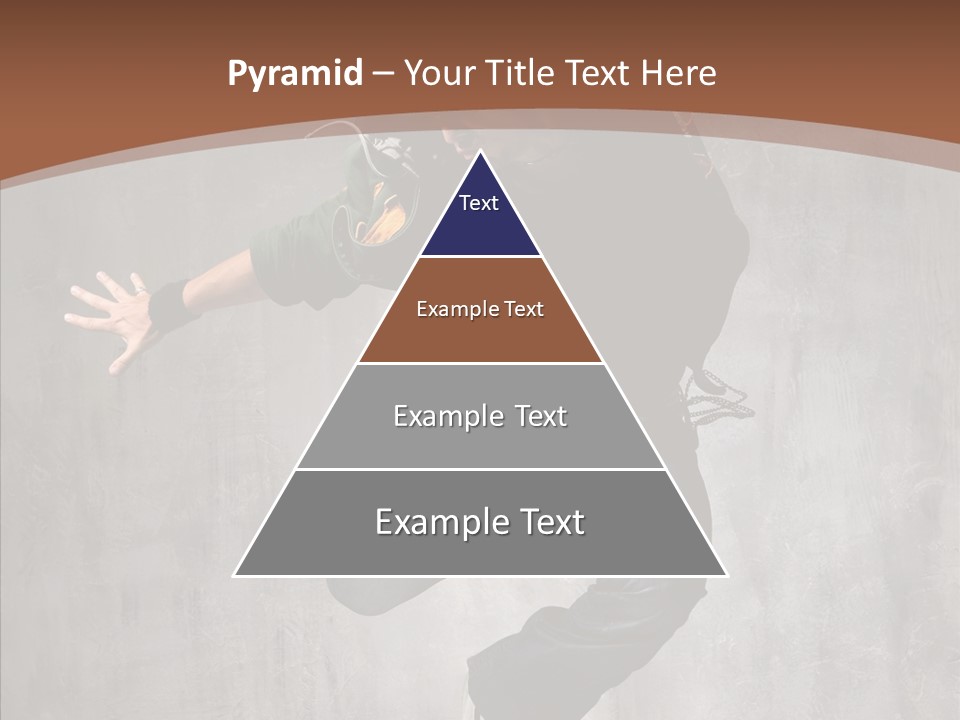 Pyramid – Your Title Text Here

Text

Example Text

Example Text

Example Text